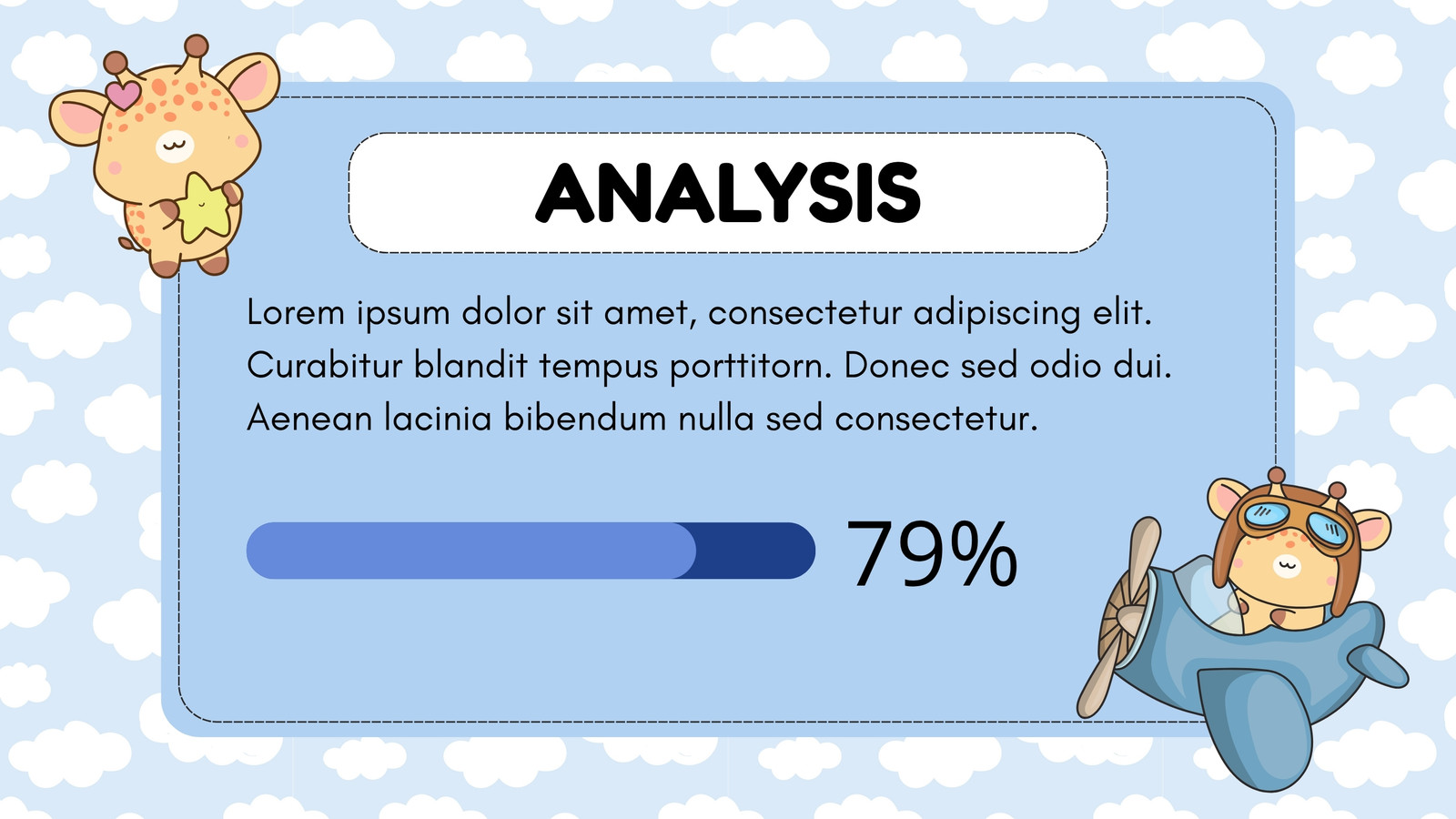 ANALYSIS

Lorem ipsum dolor sit amet, consectetur adipiscing elit. Curabitur blandit tempus porttitorn. Donec sed odio dui. Aenean lacinia bibendum nulla sed consectetur.

79%